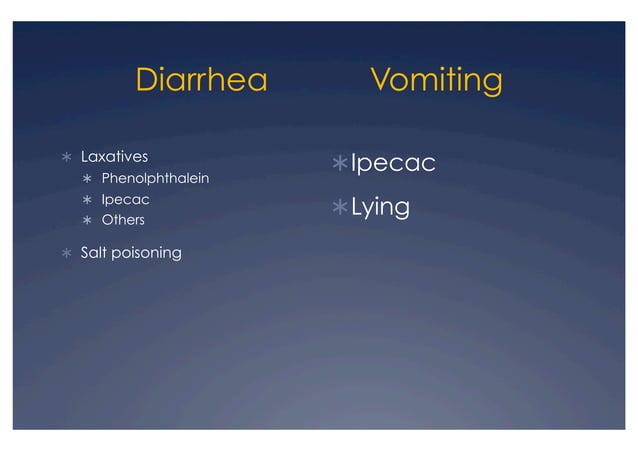 Diarrhea

* Laxatives
  * Phenolphthalein
  * Ipecac
  * Others
* Salt poisoning

Vomiting

* Ipecac
* Lying